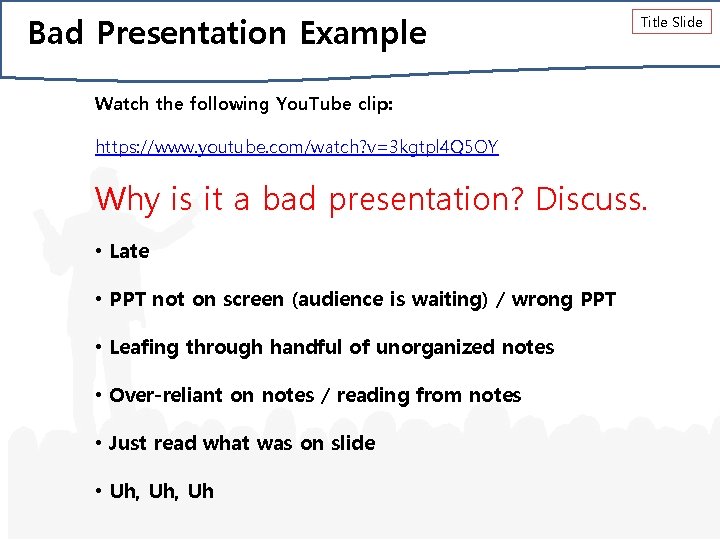 Bad Presentation Example

Title Slide

Watch the following YouTube clip:

https://www.youtube.com/watch?v=3kgtpl4Q5OY

Why is it a bad presentation? Discuss.

• Late

• PPT not on screen (audience is waiting) / wrong PPT

• Leafing through handful of unorganized notes

• Over-reliant on notes / reading from notes

• Just read what was on slide

• Uh, Uh, Uh